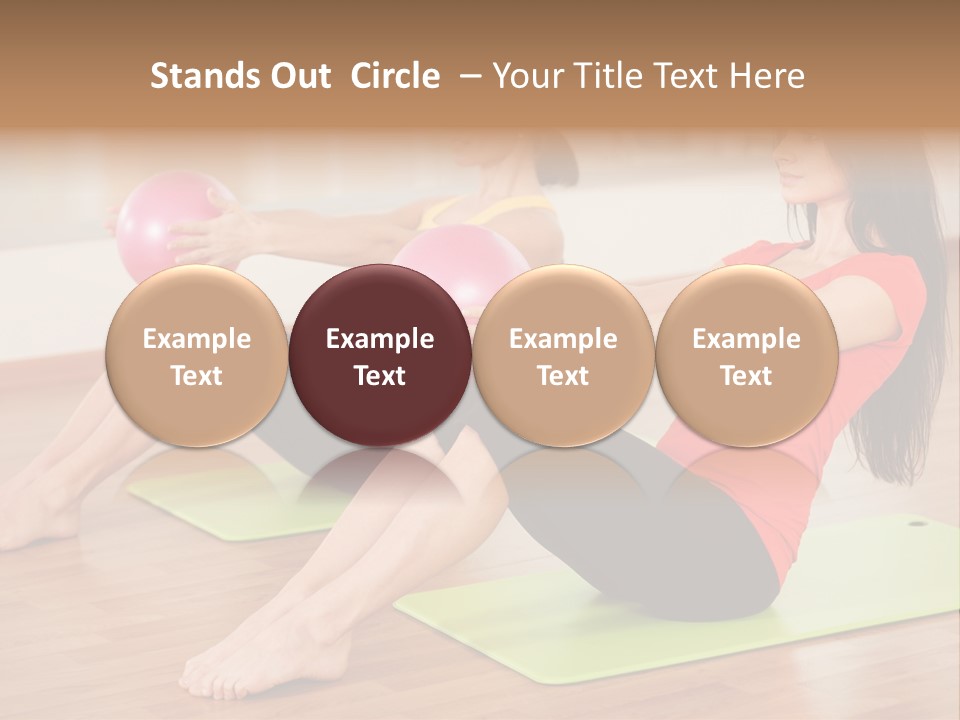 Stands Out Circle – Your Title Text Here

Example Text

Example Text

Example Text

Example Text